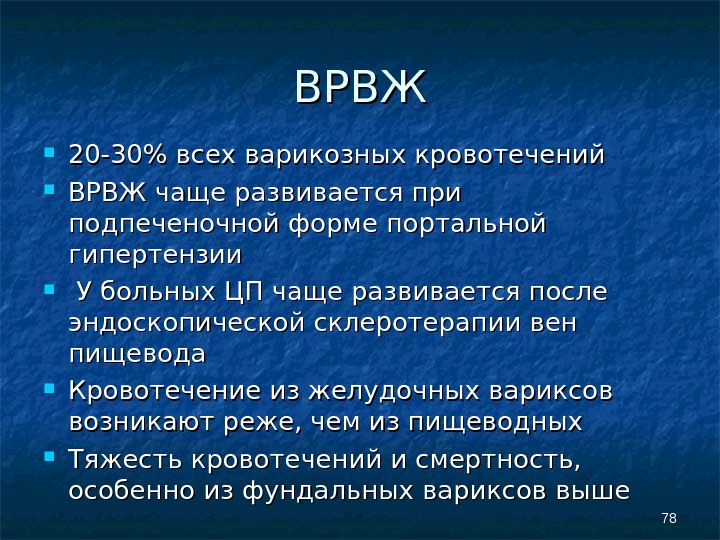 ВРВЖ

- 20-30% всех варикозных кровотечений
- ВРВЖ чаще развивается при подпеченочной форме портальной гипертензии
- У больных ЦП чаще развивается после эндоскопической склеротерапии вен пищевода
- Кровотечение из желудочных вариксов возникают реже, чем из пищеводных
- Тяжесть кровотечений и смертность, особенно из фундальных вариксов выше

78